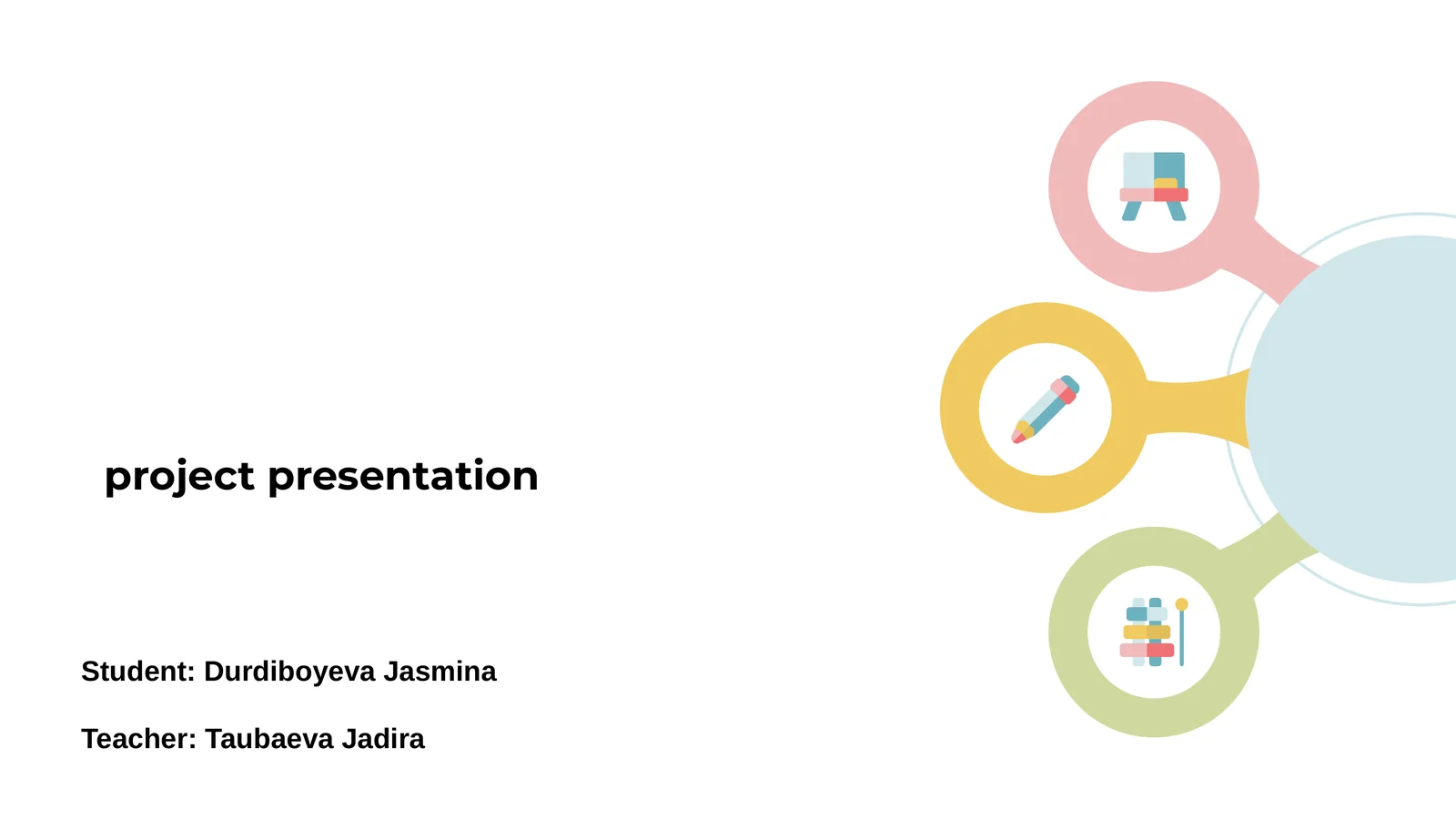 project presentation

Student: Durdiboyeva Jasmina

Teacher: Taubaeva Jadira